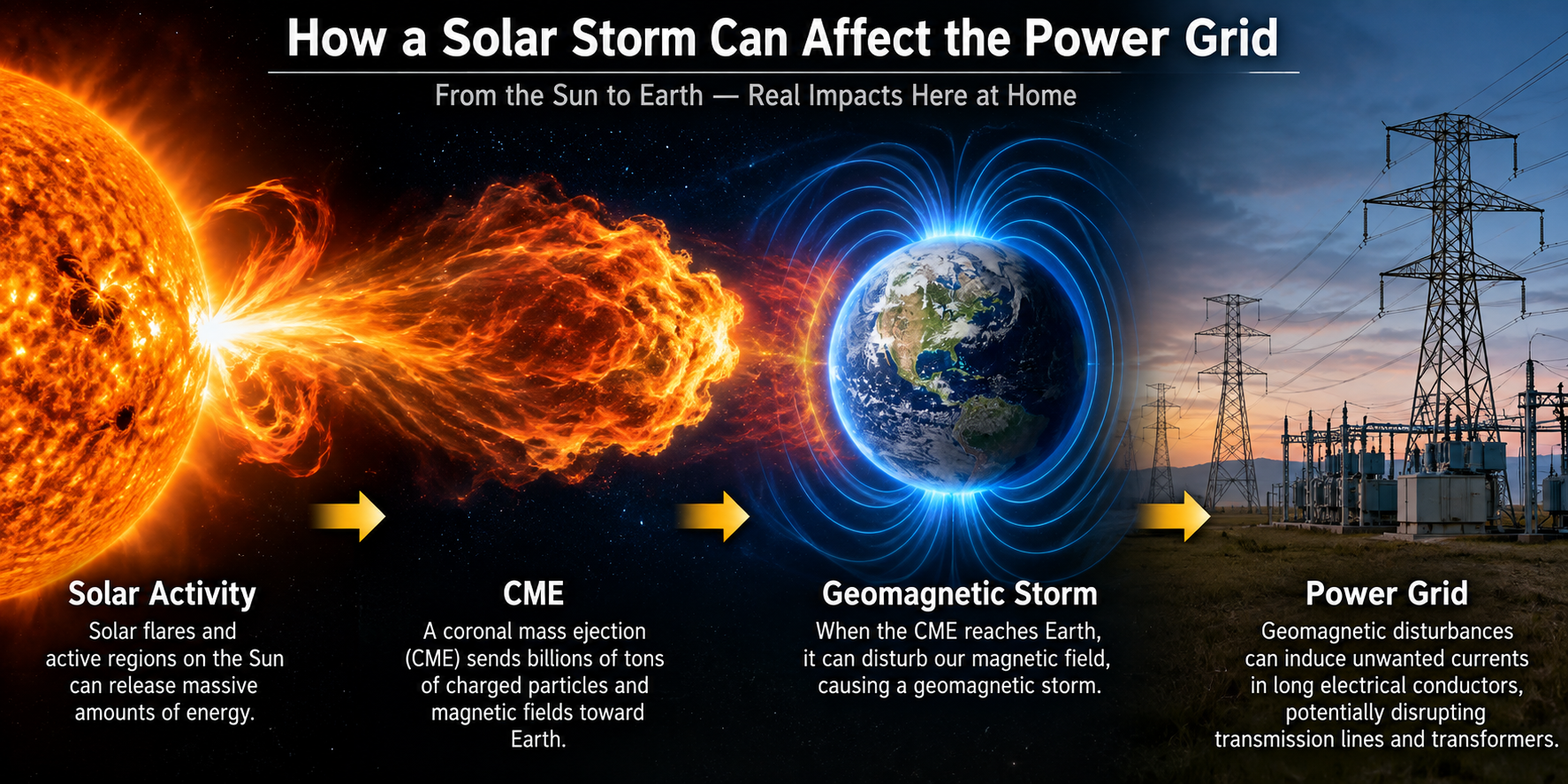 How a Solar Storm Can Affect the Power Grid

From the Sun to Earth — Real Impacts Here at Home

Solar Activity

Solar flares and active regions on the Sun can release massive amounts of energy.

CME

A coronal mass ejection (CME) sends billions of tons of charged particles and magnetic fields toward Earth.

Geomagnetic Storm

When the CME reaches Earth, it can disturb our magnetic field, causing a geomagnetic storm.

Power Grid

Geomagnetic disturbances can induce unwanted currents in long electrical conductors, potentially disrupting transmission lines and transformers.